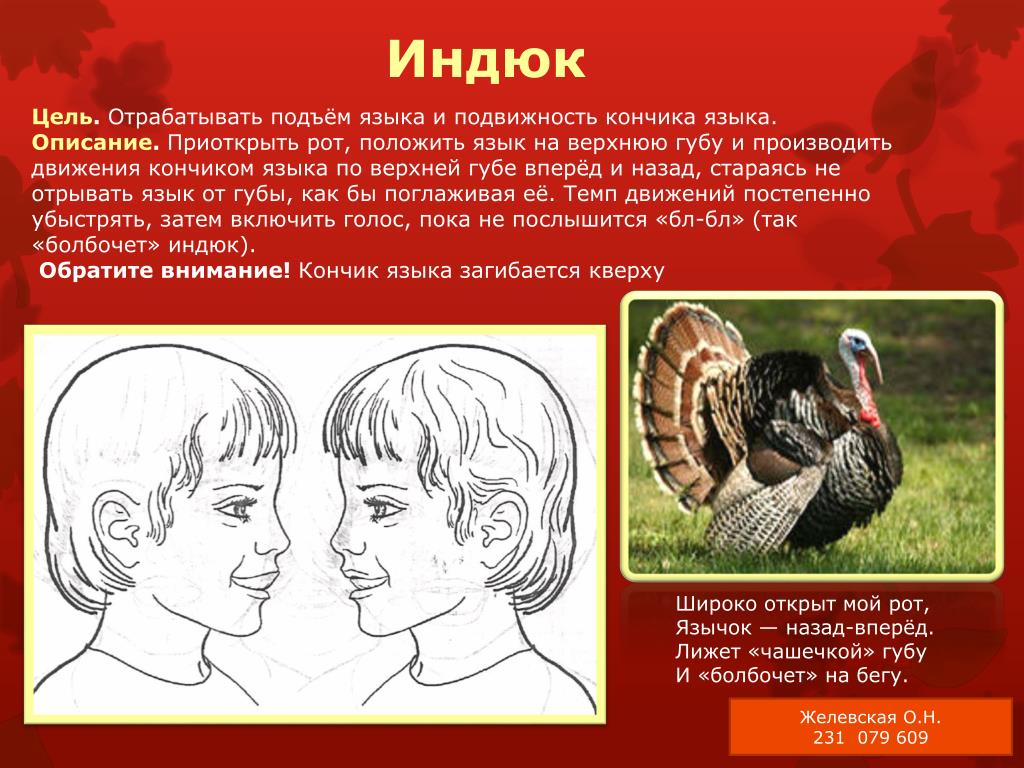 Индюк

Цель. Отрабатывать подъём языка и подвижность кончика языка.
Описание. Приоткрыть рот, положить язык на верхнюю губу и производить движения кончиком языка по верхней губе вперёд и назад, стараясь не отрывать язык от губы, как бы поглаживая её. Темп движений постепенно убыстрять, затем включить голос, пока не послышится «бл-бл» (так «болбочет» индюк).
Обратите внимание! Кончик языка загибается кверху

Широко открыт мой рот,
Язычок — назад-вперёд.
Лижет «чашечкой» губу
И «болбочет» на бегу.

Желевская О.Н.
231 079 609